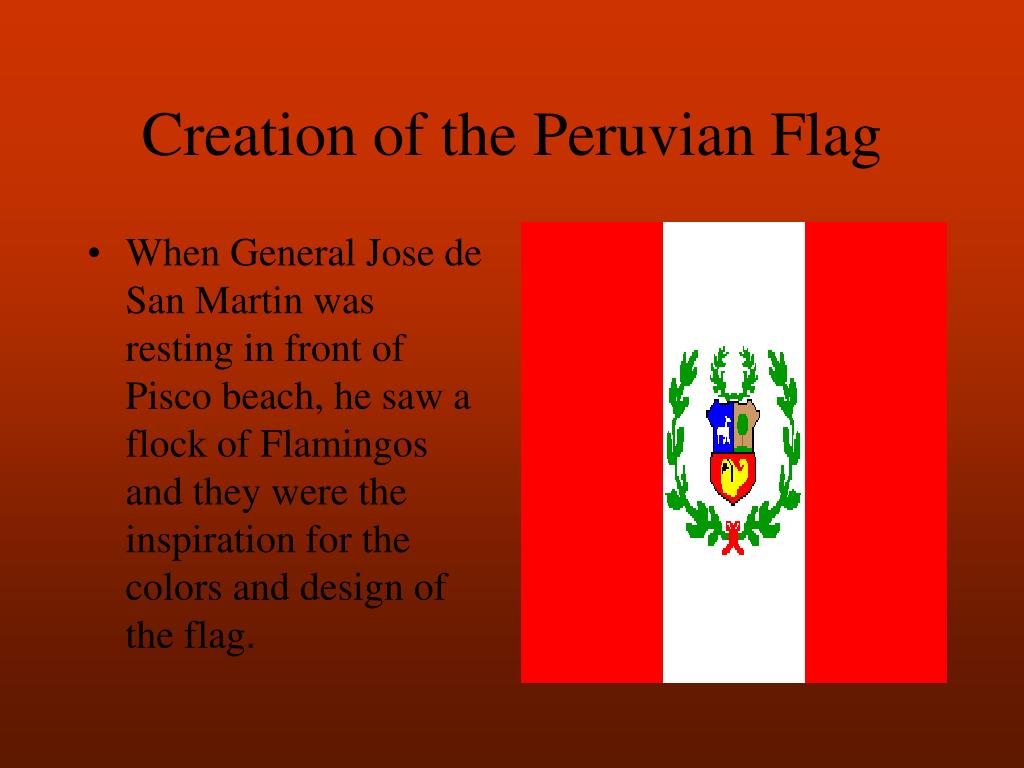 Creation of the Peruvian Flag

• When General Jose de San Martin was resting in front of Pisco beach, he saw a flock of Flamingos and they were the inspiration for the colors and design of the flag.